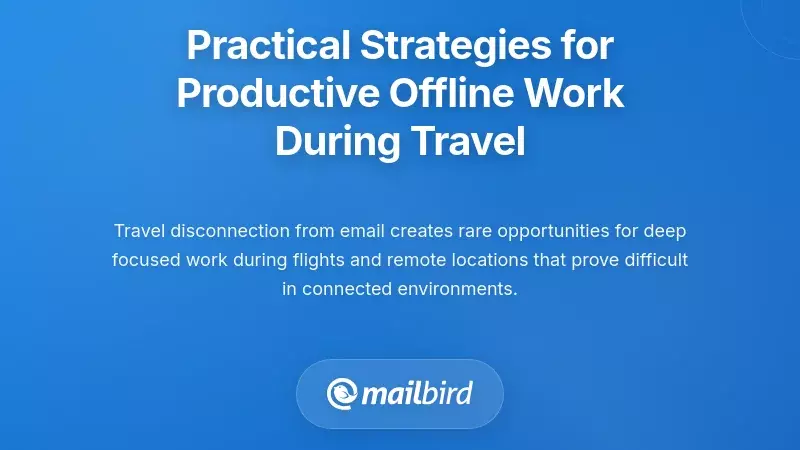 Practical Strategies for Productive Offline Work During Travel

Travel disconnection from email creates rare opportunities for deep focused work during flights and remote locations that prove difficult in connected environments.

mailbird